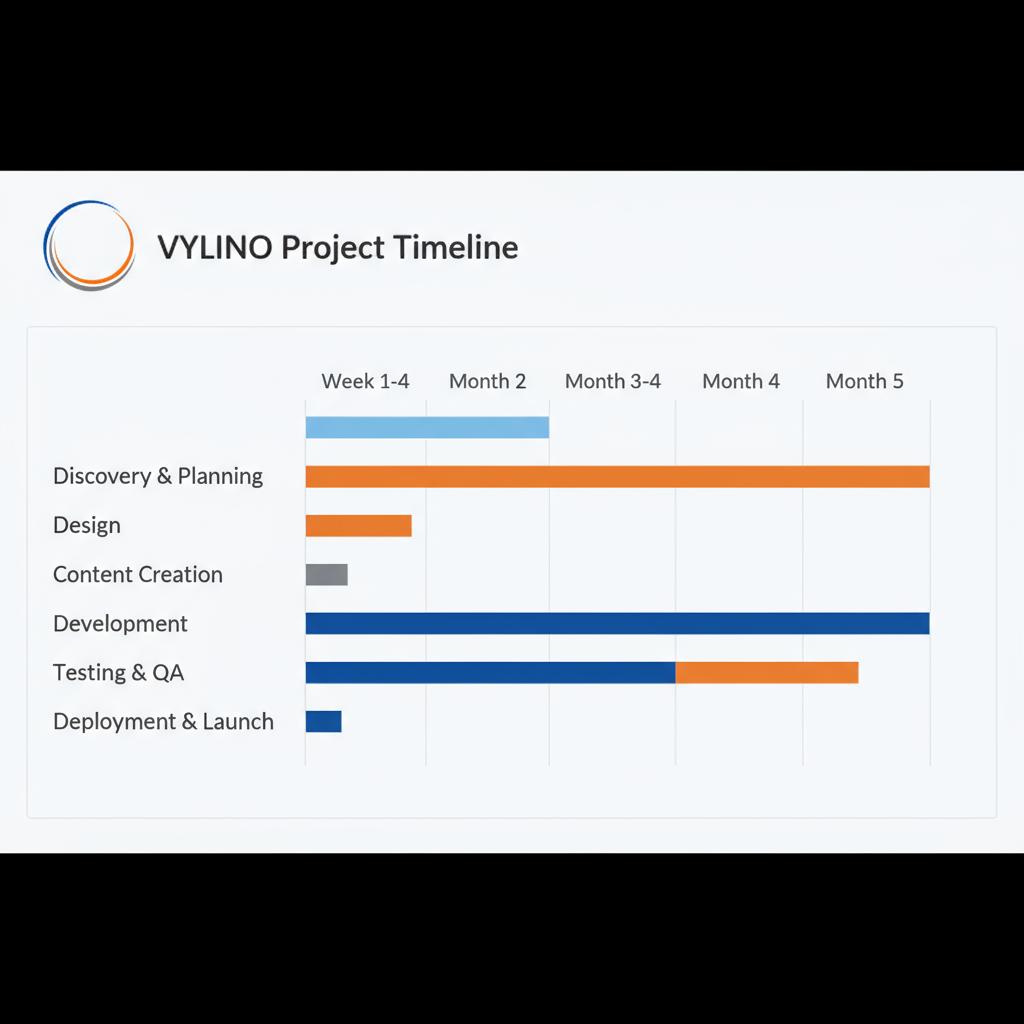 VYLINO Project Timeline

Week 1-4 Month 2 Month 3-4 Month 4 Month 5

Discovery & Planning
Design
Content Creation
Development
Testing & QA
Deployment & Launch